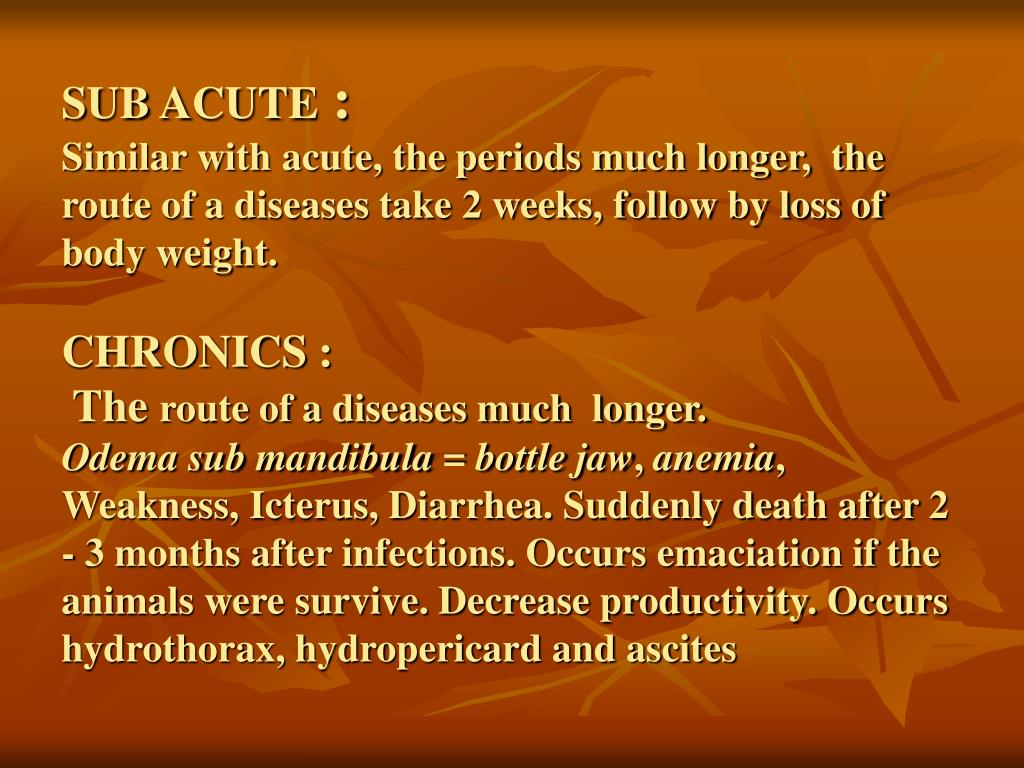 SUB ACUTE :
Similar with acute, the periods much longer, the route of a diseases take 2 weeks, follow by loss of body weight.

CHRONICS :
The route of a diseases much longer.
Odema sub mandibula = bottle jaw, anemia, Weakness, Icterus, Diarrhea. Suddenly death after 2 - 3 months after infections. Occurs emaciation if the animals were survive. Decrease productivity. Occurs hydrothorax, hydropericard and ascites